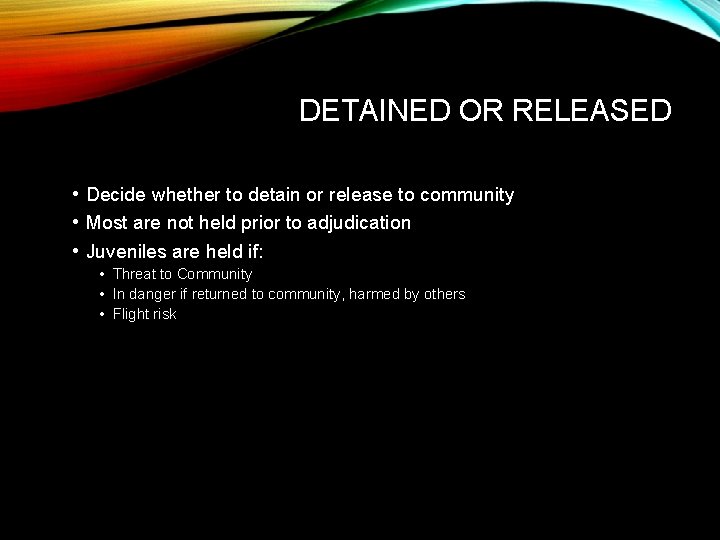 DETAINED OR RELEASED

• Decide whether to detain or release to community
• Most are not held prior to adjudication
• Juveniles are held if:
  • Threat to Community
  • In danger if returned to community, harmed by others
  • Flight risk